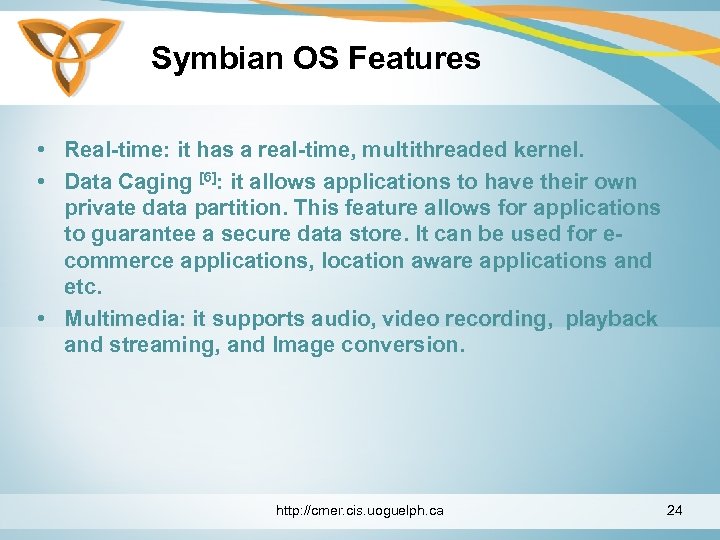 Symbian OS Features

• Real-time: it has a real-time, multithreaded kernel.
• Data Caging $^{[6]}$: it allows applications to have their own private data partition. This feature allows for applications to guarantee a secure data store. It can be used for e-commerce applications, location aware applications and etc.
• Multimedia: it supports audio, video recording, playback and streaming, and Image conversion.

http://cmer.cis.uoguelph.ca

24